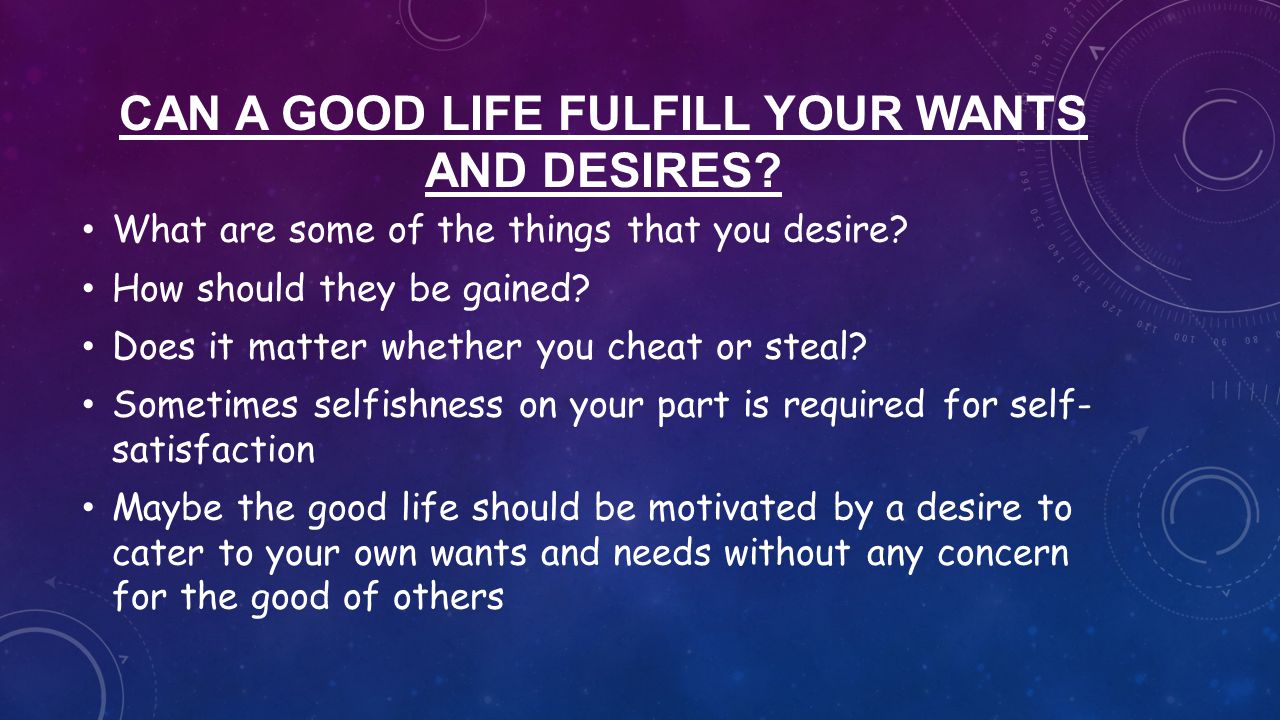 CAN A GOOD LIFE FULFILL YOUR WANTS AND DESIRES?

• What are some of the things that you desire?

• How should they be gained?

• Does it matter whether you cheat or steal?

• Sometimes selfishness on your part is required for self-satisfaction

• Maybe the good life should be motivated by a desire to cater to your own wants and needs without any concern for the good of others